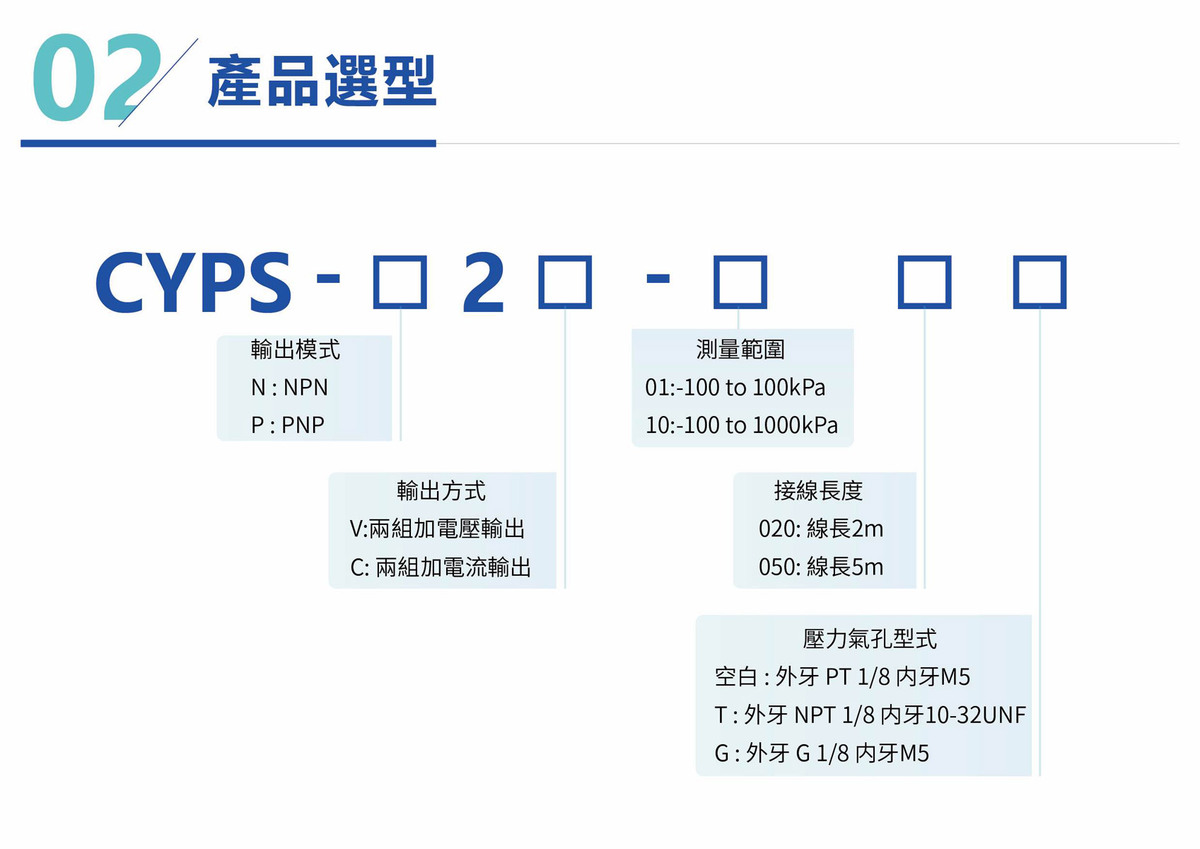 02 產品選型

CYPS - □ 2 □ - □ □ □

輸出模式
N : NPN
P : PNP

輸出方式
V:兩組加電壓輸出
C: 兩組加電流輸出

測量範圍
01:-100 to 100kPa
10:-100 to 1000kPa

接線長度
020: 線長2m
050: 線長5m

壓力氣孔型式
空白 : 外牙 PT 1/8 內牙M5
T : 外牙 NPT 1/8 內牙10-32UNF
G : 外牙 G 1/8 內牙M5